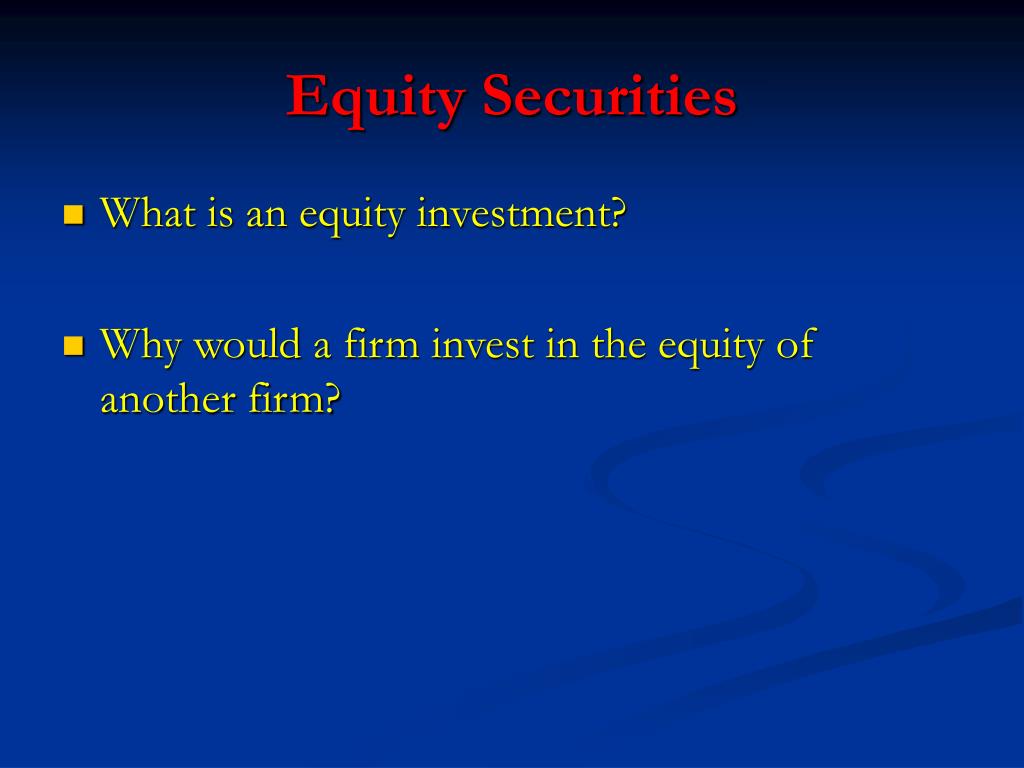 Equity Securities

What is an equity investment?

Why would a firm invest in the equity of another firm?